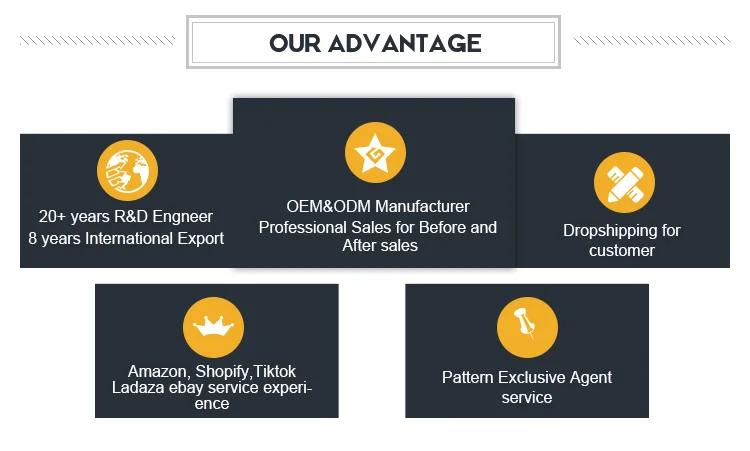 OUR ADVANTAGE

20+ years R&D Engneer
8 years International Export

OEM&ODM Manufacturer
Professional Sales for Before and After sales

Dropshipping for customer

Amazon, Shopify,Tiktok
Ladaza ebay service experience

Pattern Exclusive Agent service